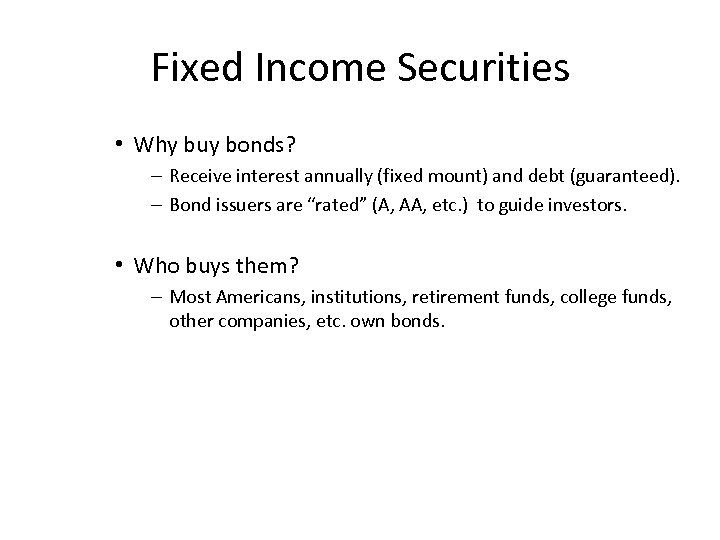 Fixed Income Securities

• Why buy bonds?
– Receive interest annually (fixed mount) and debt (guaranteed).
– Bond issuers are “rated” (A, AA, etc.) to guide investors.

• Who buys them?
– Most Americans, institutions, retirement funds, college funds, other companies, etc. own bonds.